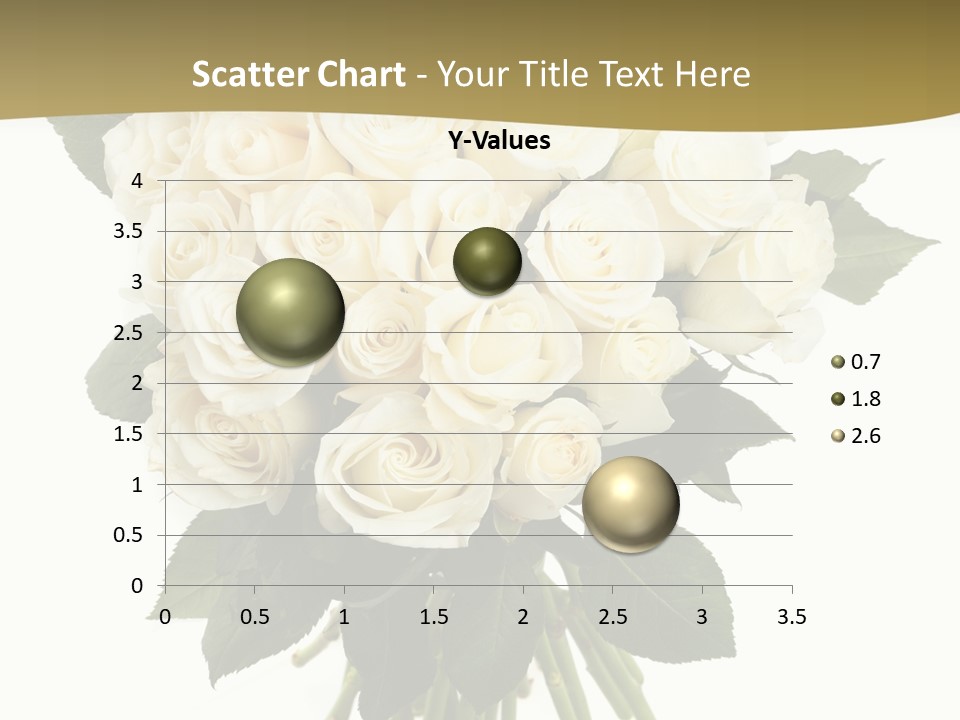 Scatter Chart - Your Title Text Here

Y-Values

4
3.5
3
2.5
2
1.5
1
0.5
0

0 0.5 1 1.5 2 2.5 3 3.5

0.7
1.8
2.6